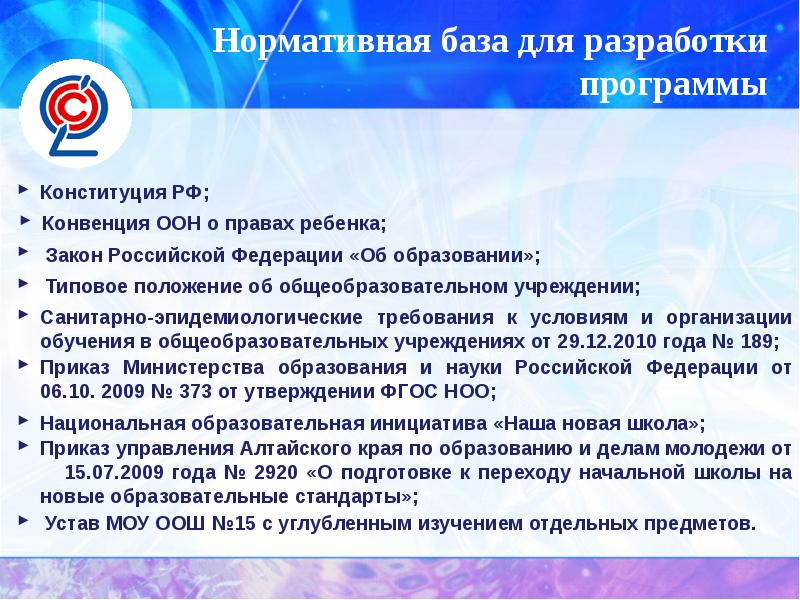 Нормативная база для разработки программы

Конституция РФ;

Конвенция ООН о правах ребенка;

Закон Российской Федерации «Об образовании»;

Типовое положение об общеобразовательном учреждении;

Санитарно-эпидемиологические требования к условиям и организации обучения в общеобразовательных учреждениях от 29.12.2010 года № 189;

Приказ Министерства образования и науки Российской Федерации от 06.10. 2009 № 373 от утверждении ФГОС НОО;

Национальная образовательная инициатива «Наша новая школа»;

Приказ управления Алтайского края по образованию и делам молодежи от 15.07.2009 года № 2920 «О подготовке к переходу начальной школы на новые образовательные стандарты»;

Устав МОУ ООШ №15 с углубленным изучением отдельных предметов.